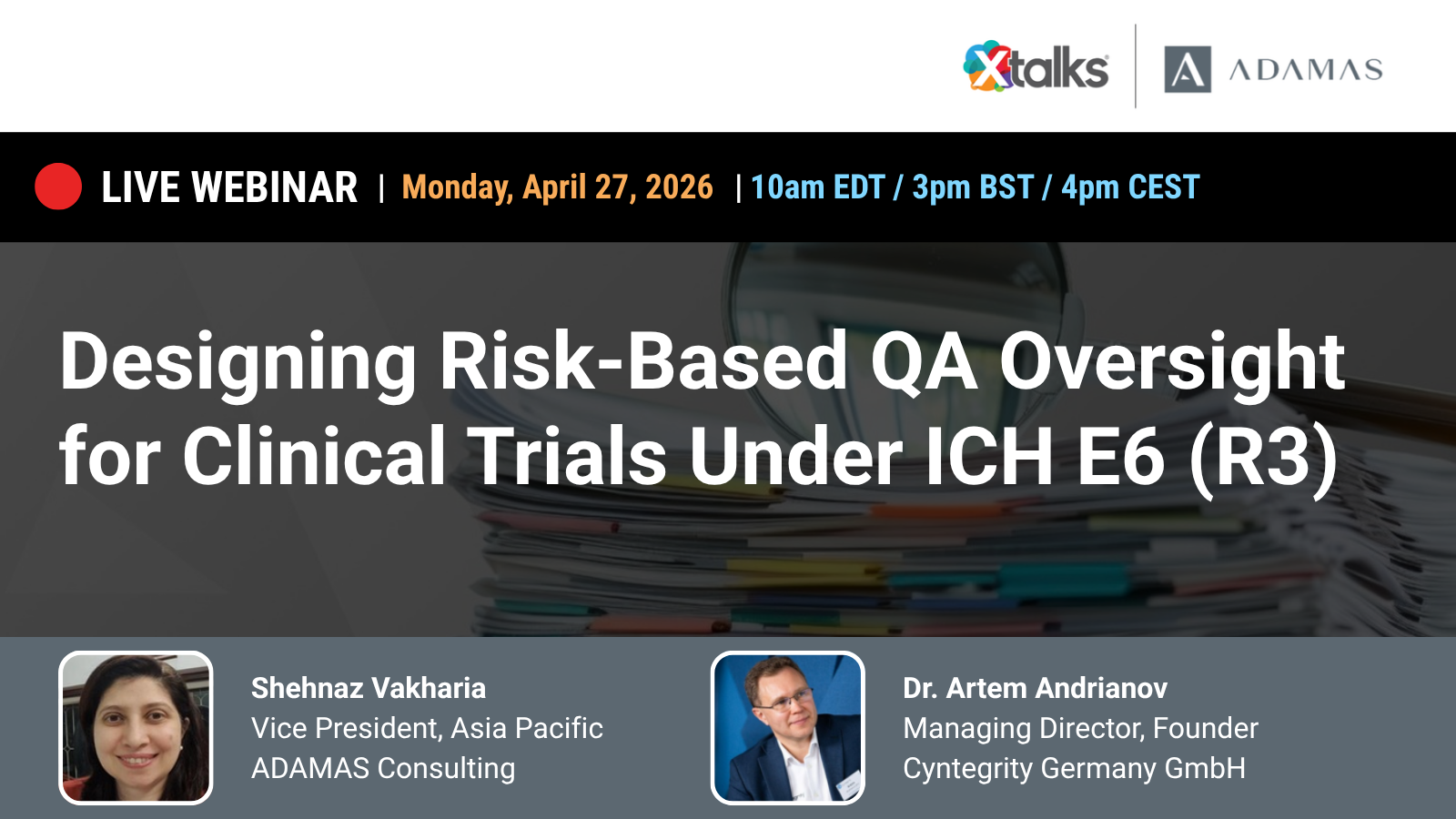 Xtalks | ADAMAS

LIVE WEBINAR | Monday, April 27, 2026 | 10am EDT / 3pm BST / 4pm CEST

Designing Risk-Based QA Oversight for Clinical Trials Under ICH E6 (R3)

Shehnaz Vakharia
Vice President, Asia Pacific
ADAMAS Consulting

Dr. Artem Andrianov
Managing Director, Founder
Cyntegrity Germany GmbH